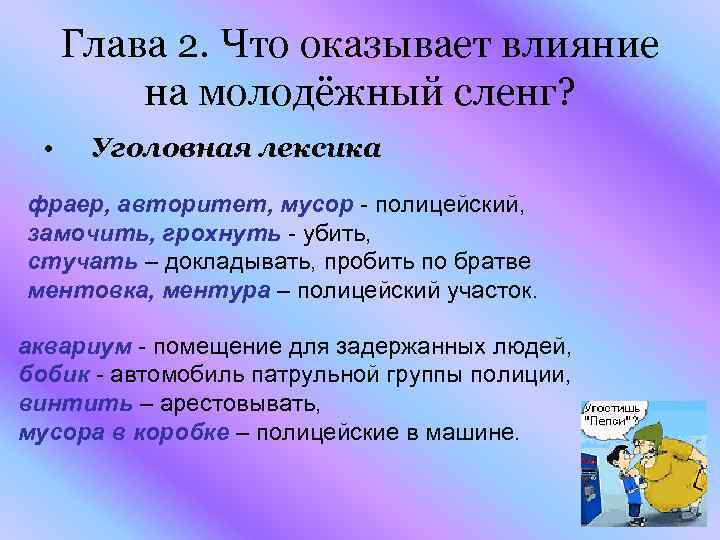 Глава 2. Что оказывает влияние на молодёжный сленг?

• Уголовная лексика

фраер, авторитет, мусор - полицейский,
замочить, грохнуть - убить,
стучать – докладывать, пробить по братве
ментовка, ментура – полицейский участок.

аквариум - помещение для задержанных людей,
бобик - автомобиль патрульной группы полиции,
винтить – арестовывать,
мусора в коробке – полицейские в машине.

Угостишь "Пепси"?